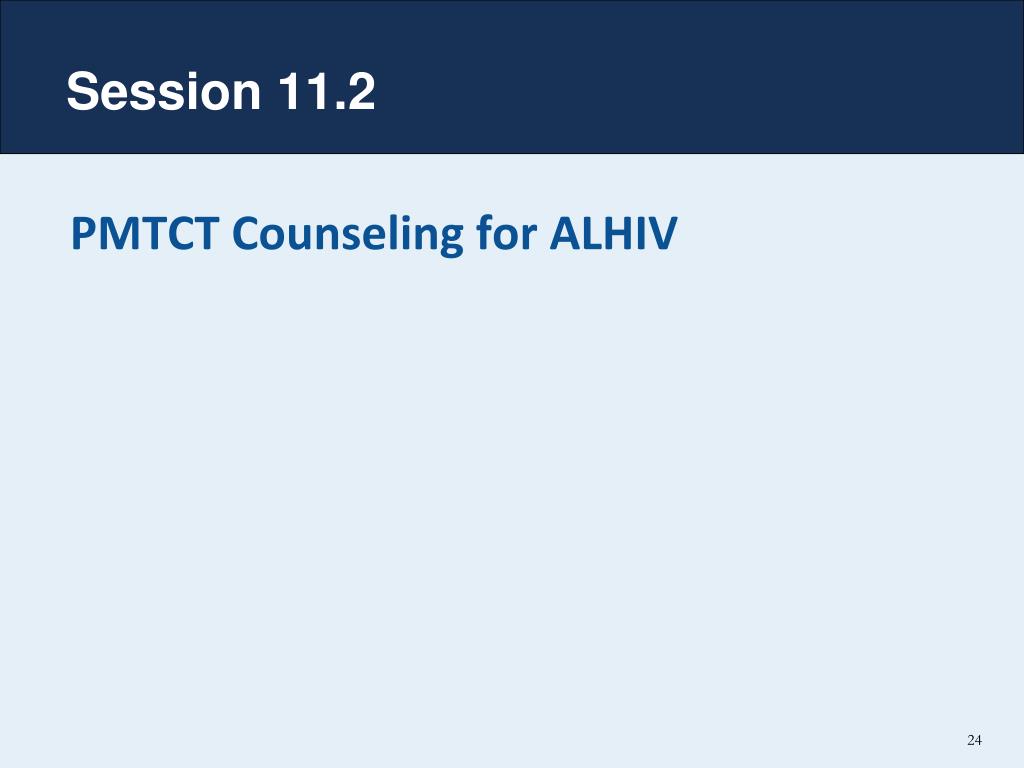 Session 11.2

PMTCT Counseling for ALHIV

24